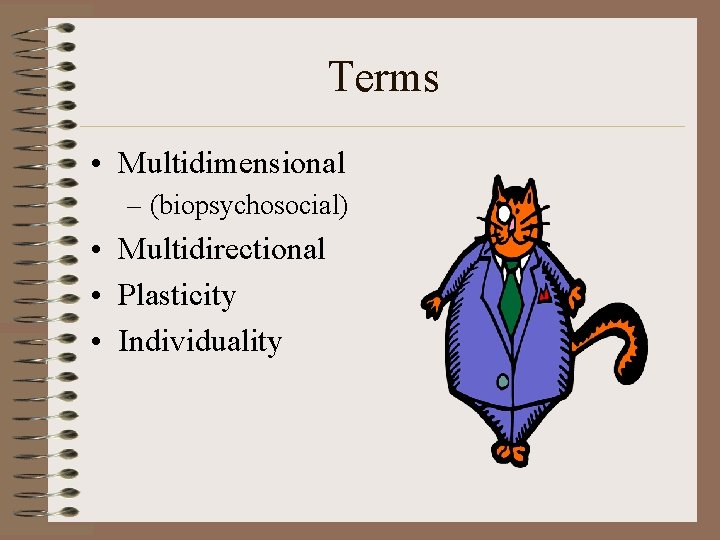 Terms

• Multidimensional
– (biopsychosocial)
• Multidirectional
• Plasticity
• Individuality